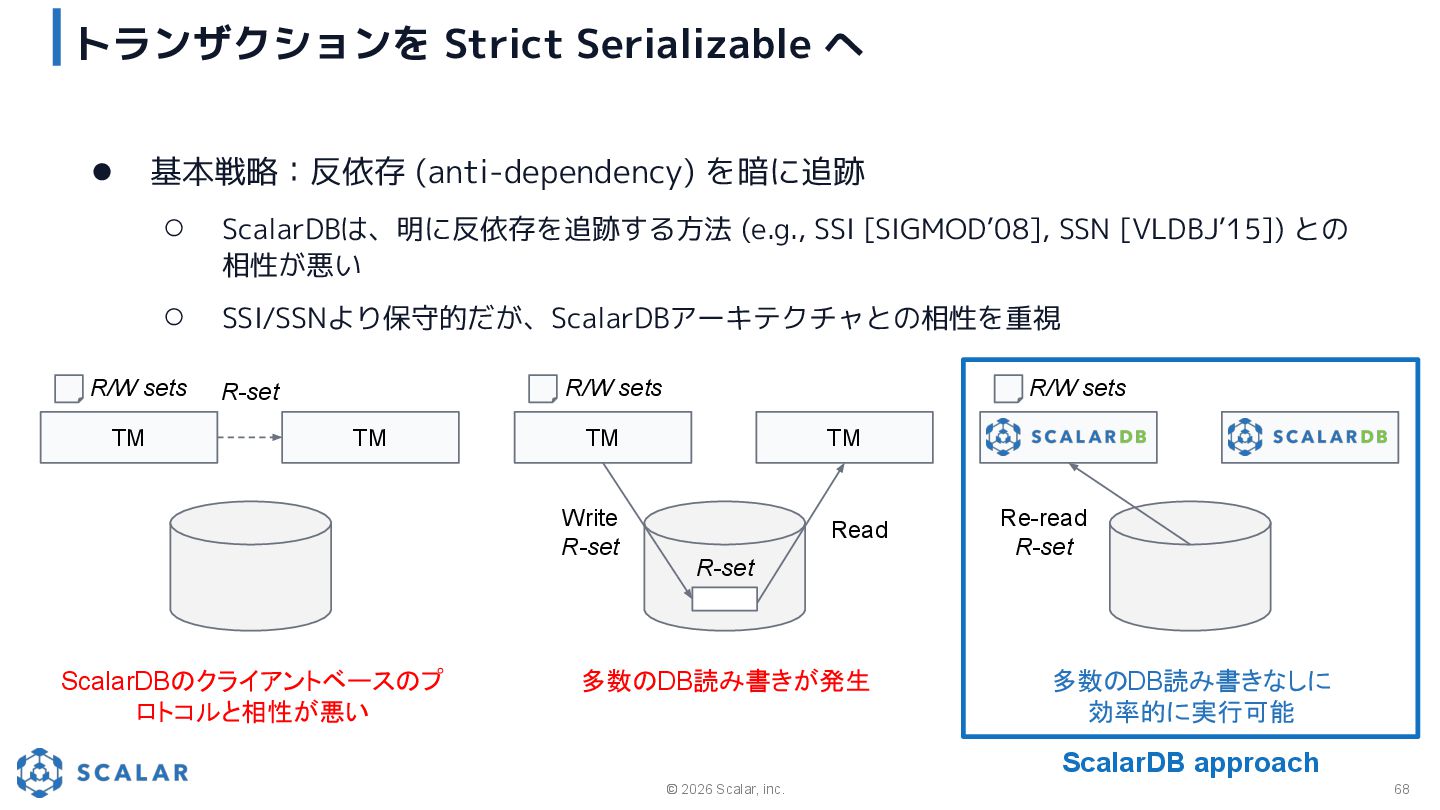 トランザクションを Strict Serializable へ

● 基本戦略：反依存 (anti-dependency) を暗に追跡

○ ScalarDBは、明に反依存を追跡する方法 (e.g., SSI [SIGMOD'08], SSN [VLDBJ'15]) との相性が悪い

○ SSI/SSNより保守的だが、ScalarDBアーキテクチャとの相性を重視

R/W sets
R-set
TM
TM

ScalarDBのクライアントベースのプロトコルと相性が悪い

R/W sets
TM
TM
Write
R-set
R-set
Read

多数のDB読み書きが発生

R/W sets
SCALARDB
SCALARDB
Re-read
R-set

多数のDB読み書きなしに効率的に実行可能

ScalarDB approach

SCALAR

© 2026 Scalar, inc.

68